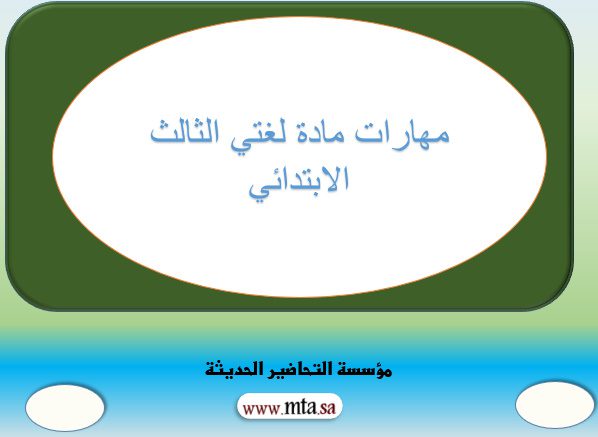 مهارات مادة لغتي الثالث الابتدائي

مؤسسة التحاضير الحديثة

www.mta.sa